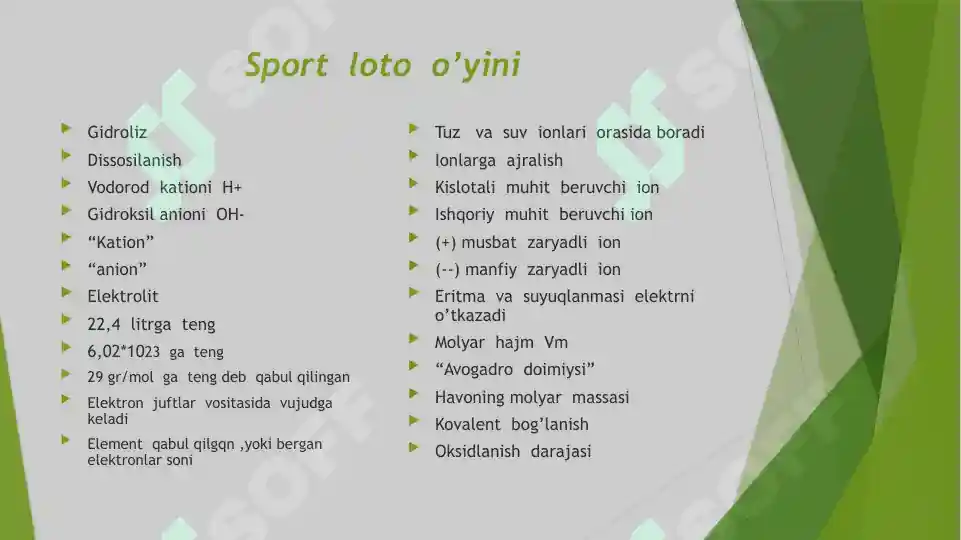 Sport loto o'yini

Gidroliz
Dissosilanish
Vodorod kationi H+
Gidroksil anioni OH-
"Kation"
"anion"
Elektrolit
22,4 litrga teng
6,02*1023 ga teng
29 gr/mol ga teng deb qabul qilingan
Elektron juftlar vositasida vujudga keladi
Element qabul qilgqn ,yoki bergan elektronlar soni

Tuz va suv ionlari orasida boradi
Ionlarga ajralish
Kislotali muhit beruvchi ion
Ishqoriy muhit beruvchi ion
(+) musbat zaryadli ion
(--) manfiy zaryadli ion
Eritma va suyuqlanmasi elektrni o'tkazadi
Molyar hajm Vm
"Avogadro doimiysi"
Havoning molyar massasi
Kovalent bog'lanish
Oksidlanish darajasi